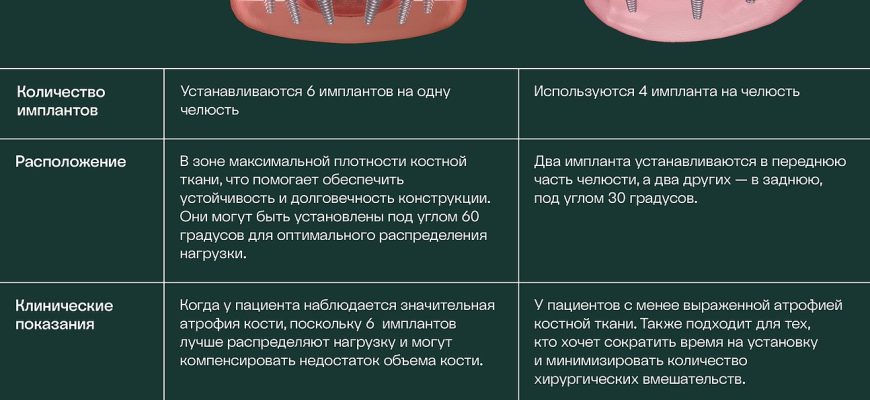 | Количество имплантов | Устанавливаются 6 имплантов на одну челюсть | Используются 4 импланта на челюсть |
|---|---|---|
| Расположение | В зоне максимальной плотности костной ткани, что помогает обеспечить устойчивость и долговечность конструкции. Они могут быть установлены под углом 60 градусов для оптимального распределения нагрузки. | Два импланта устанавливаются в переднюю часть челюсти, а два других — в заднюю, под углом 30 градусов. |
| Клинические показания | Когда у пациента наблюдается значительная атрофия кости, поскольку 6 имплантов лучше распределяют нагрузку и могут компенсировать недостаток объема кости. | У пациентов с менее выраженной атрофией костной ткани. Также подходит для тех, кто хочет сократить время на установку и минимизировать количество хирургических вмешательств. |